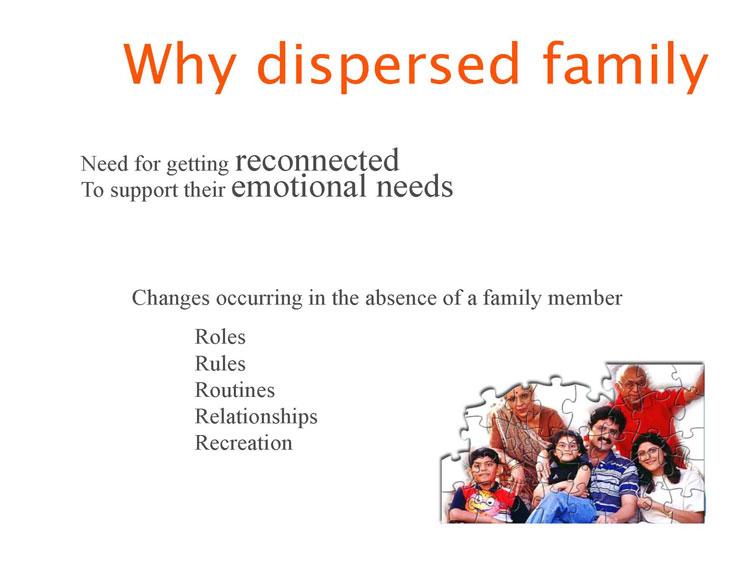 Why dispersed family

Need for getting reconnected
To support their emotional needs

Changes occurring in the absence of a family member

Roles
Rules
Routines
Relationships
Recreation